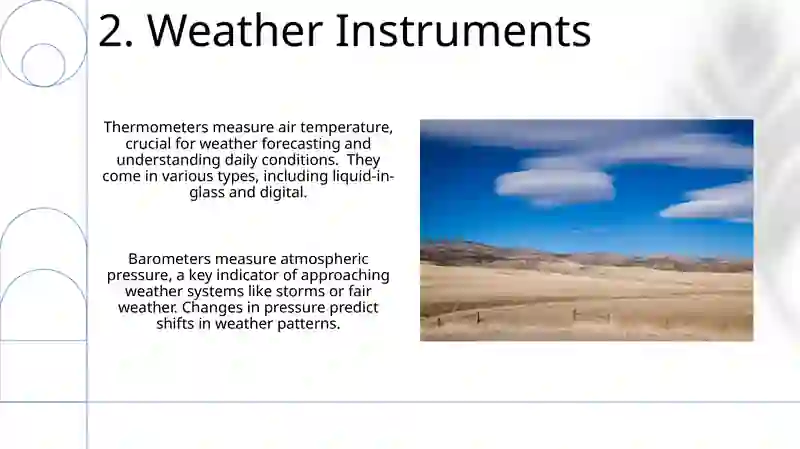 2. Weather Instruments

Thermometers measure air temperature, crucial for weather forecasting and understanding daily conditions. They come in various types, including liquid-in-glass and digital.

Barometers measure atmospheric pressure, a key indicator of approaching weather systems like storms or fair weather. Changes in pressure predict shifts in weather patterns.